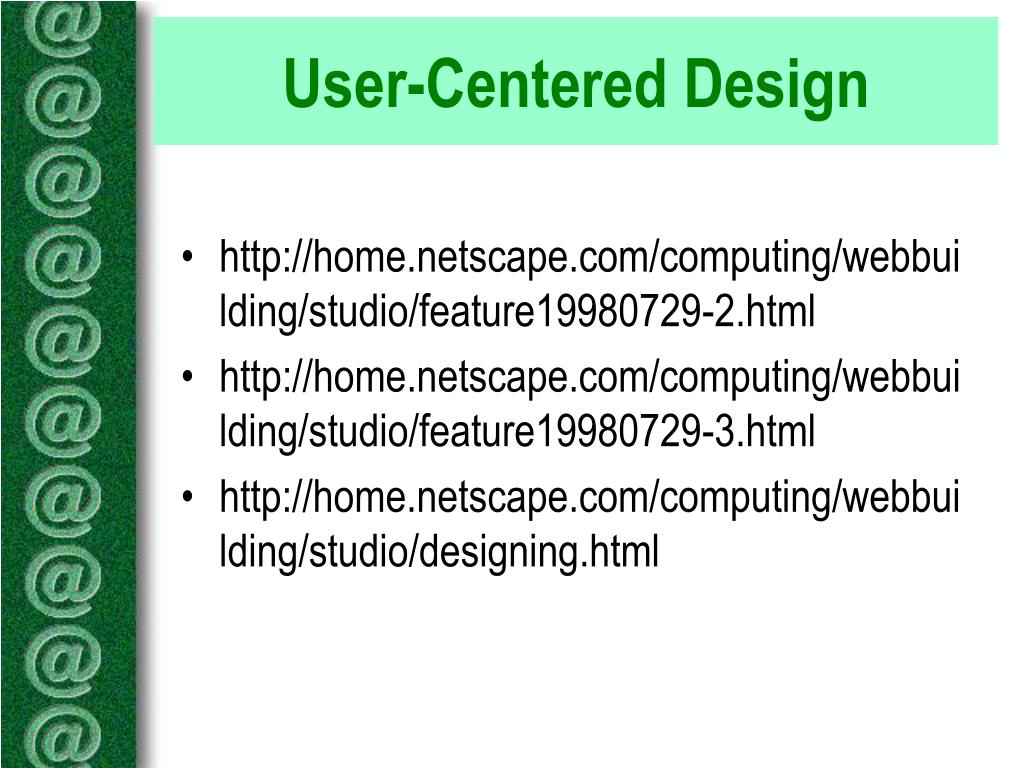 User-Centered Design

• http://home.netscape.com/computing/webbuilding/studio/feature19980729-2.html
• http://home.netscape.com/computing/webbuilding/studio/feature19980729-3.html
• http://home.netscape.com/computing/webbuilding/studio/designing.html